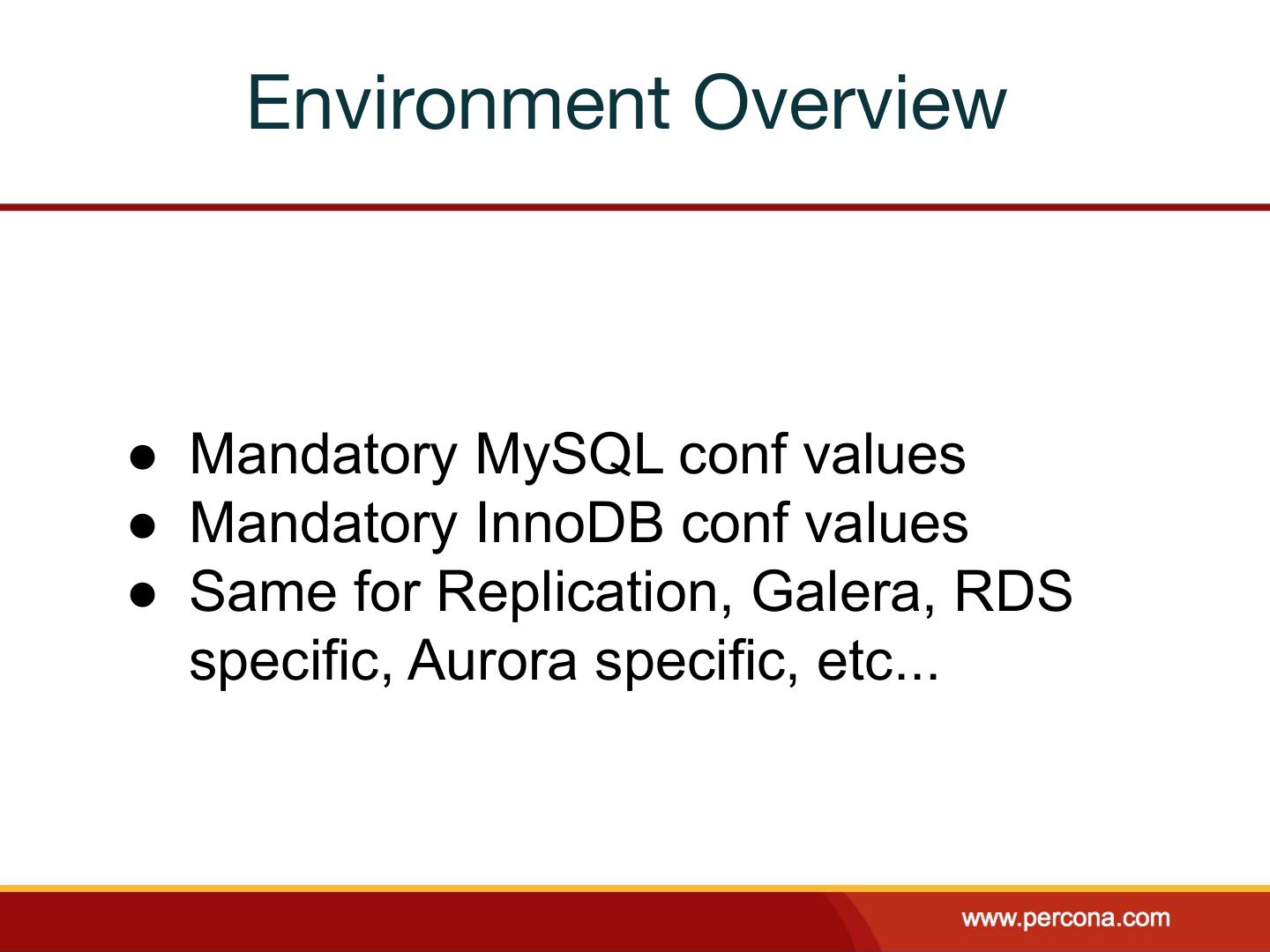 Environment Overview

● Mandatory MySQL conf values
● Mandatory InnoDB conf values
● Same for Replication, Galera, RDS specific, Aurora specific, etc...

www.percona.com